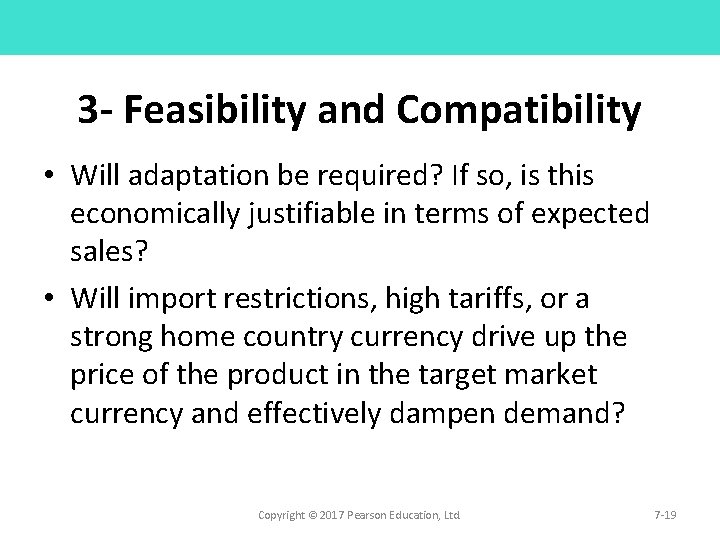 3- Feasibility and Compatibility

• Will adaptation be required? If so, is this economically justifiable in terms of expected sales?

• Will import restrictions, high tariffs, or a strong home country currency drive up the price of the product in the target market currency and effectively dampen demand?

Copyright © 2017 Pearson Education, Ltd

7-19